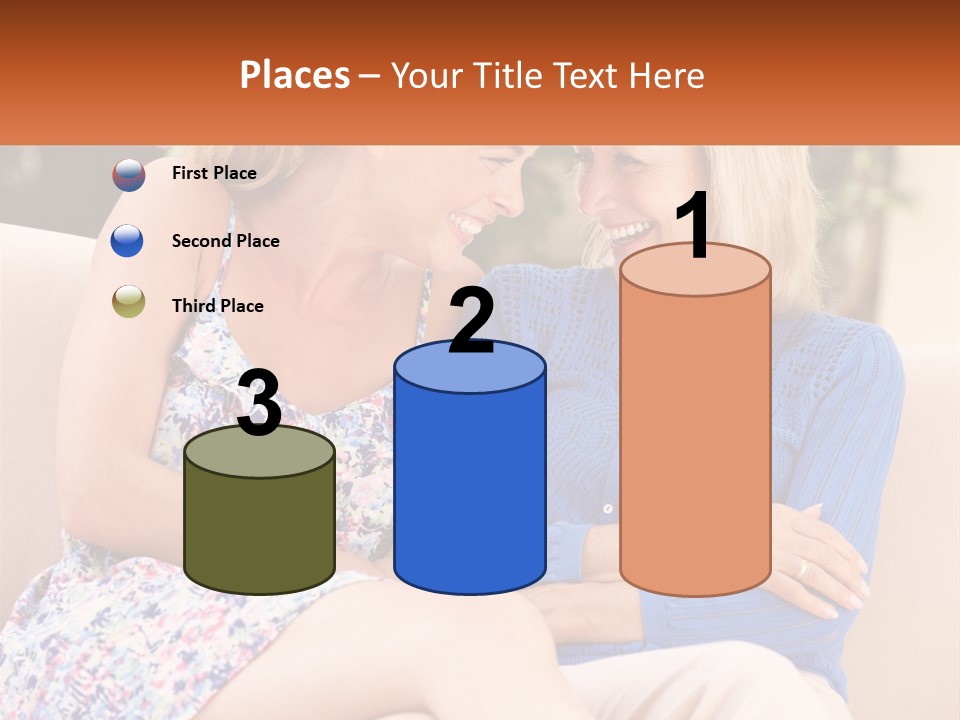 Places – Your Title Text Here

First Place

Second Place

Third Place

3

2

1